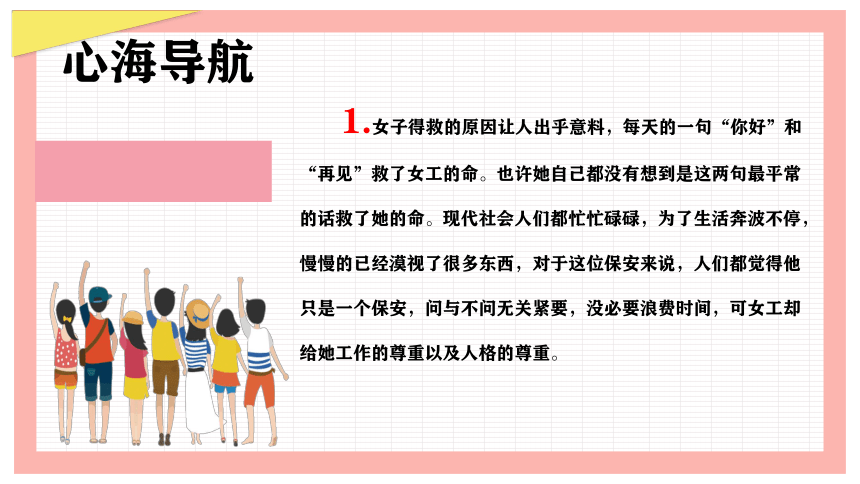 心海导航

1.女子得救的原因让人出乎意料，每天的一句“你好”和“再见”救了女工的命。也许她自己都没有想到是这两句最平常的话救了她的命。现代社会人们都忙忙碌碌，为了生活奔波不停，慢慢的已经漠视了很多东西，对于这位保安来说，人们都觉得他只是一个保安，问与不问无关紧要，没必要浪费时间，可女工却给她工作的尊重以及人格的尊重。